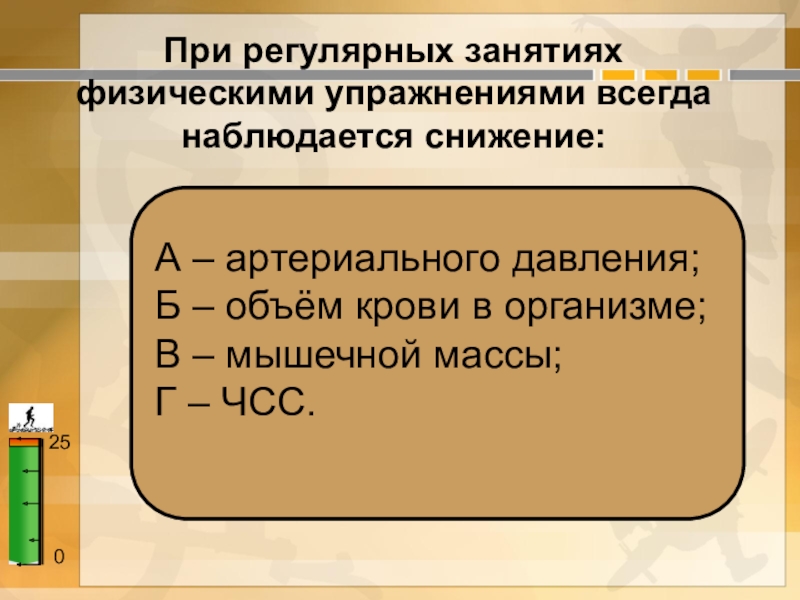 При регулярных занятиях физическими упражнениями всегда наблюдается снижение:

А – артериального давления;
Б – объём крови в организме;
В – мышечной массы;
Г – ЧСС.

25

0